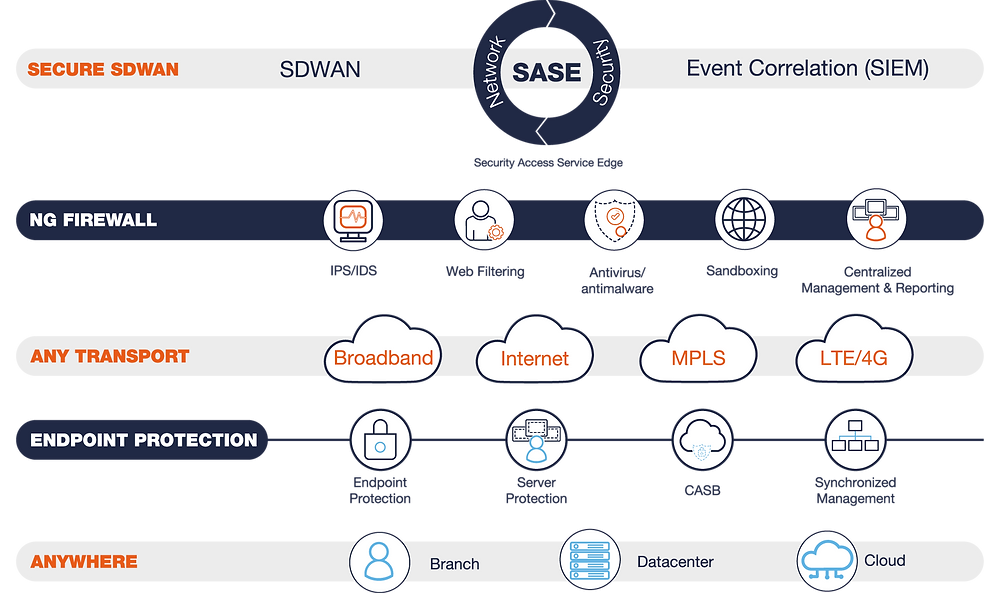 SECURE SDWAN

SDWAN

Network

SASE

Security

Event Correlation (SIEM)

Security Access Service Edge

NG FIREWALL

IPS/IDS

Web Filtering

Antivirus/ antimalware

Sandboxing

Centralized Management & Reporting

ANY TRANSPORT

Broadband

Internet

MPLS

LTE/4G

ENDPOINT PROTECTION

Endpoint Protection

Server Protection

CASB

Synchronized Management

ANYWHERE

Branch

Datacenter

Cloud